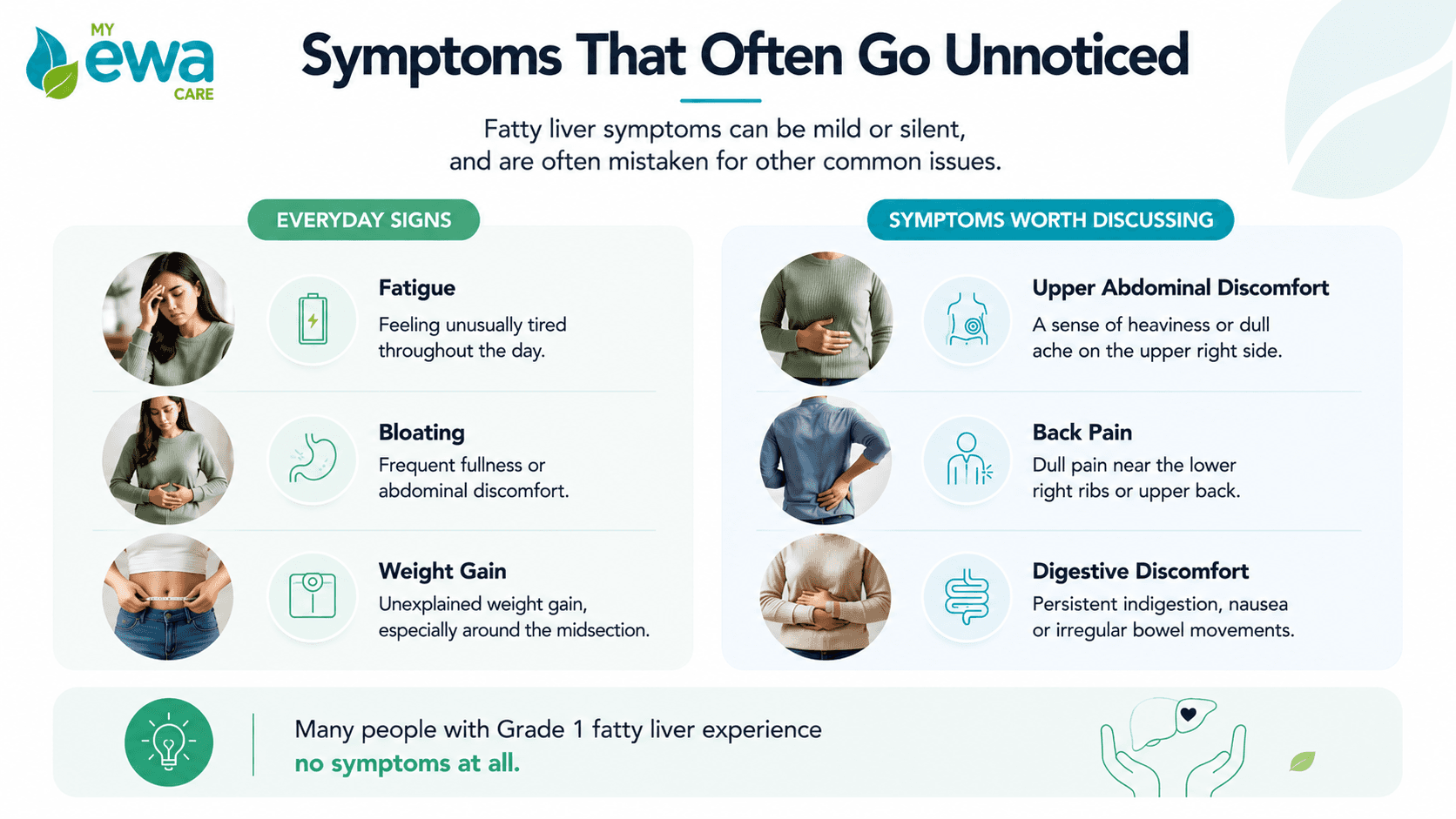 MY ewa CARE

Symptoms That Often Go Unnoticed

Fatty liver symptoms can be mild or silent, and are often mistaken for other common issues.

EVERYDAY SIGNS

Fatigue
Feeling unusually tired throughout the day.

Bloating
Frequent fullness or abdominal discomfort.

Weight Gain
Unexplained weight gain, especially around the midsection.

SYMPTOMS WORTH DISCUSSING

Upper Abdominal Discomfort
A sense of heaviness or dull ache on the upper right side.

Back Pain
Dull pain near the lower right ribs or upper back.

Digestive Discomfort
Persistent indigestion, nausea or irregular bowel movements.

Many people with Grade 1 fatty liver experience no symptoms at all.